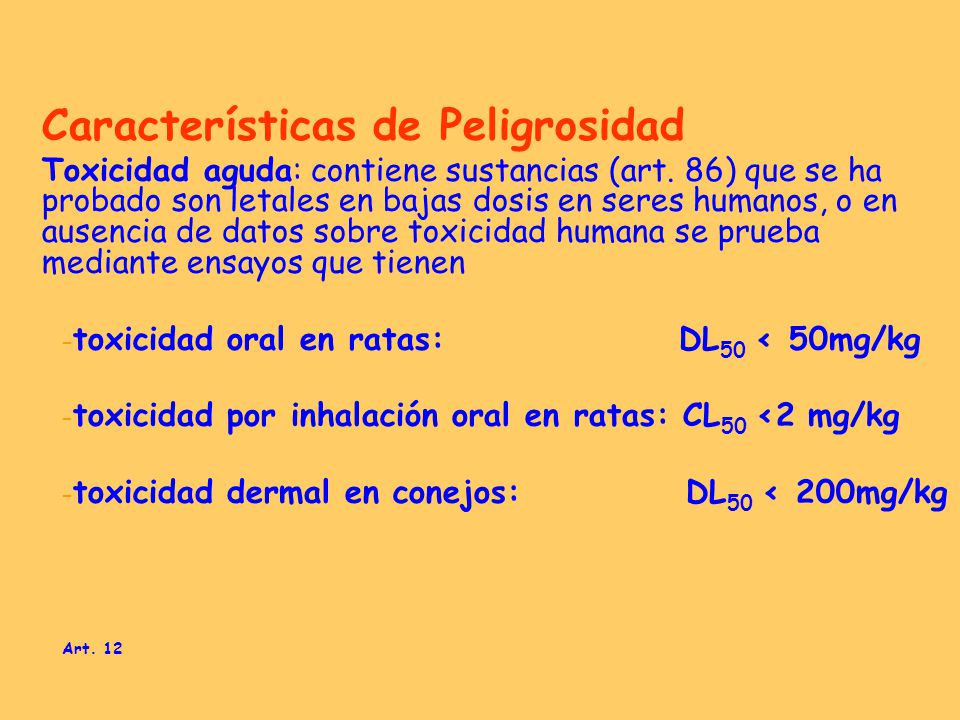 Características de Peligrosidad

Toxicidad aguda: contiene sustancias (art. 86) que se ha probado son letales en bajas dosis en seres humanos, o en ausencia de datos sobre toxicidad humana se prueba mediante ensayos que tienen

-toxicidad oral en ratas: $DL_{50}$ < 50mg/kg

-toxicidad por inhalación oral en ratas: $CL_{50}$ <2 mg/kg

-toxicidad dermal en conejos: $DL_{50}$ < 200mg/kg

Art. 12